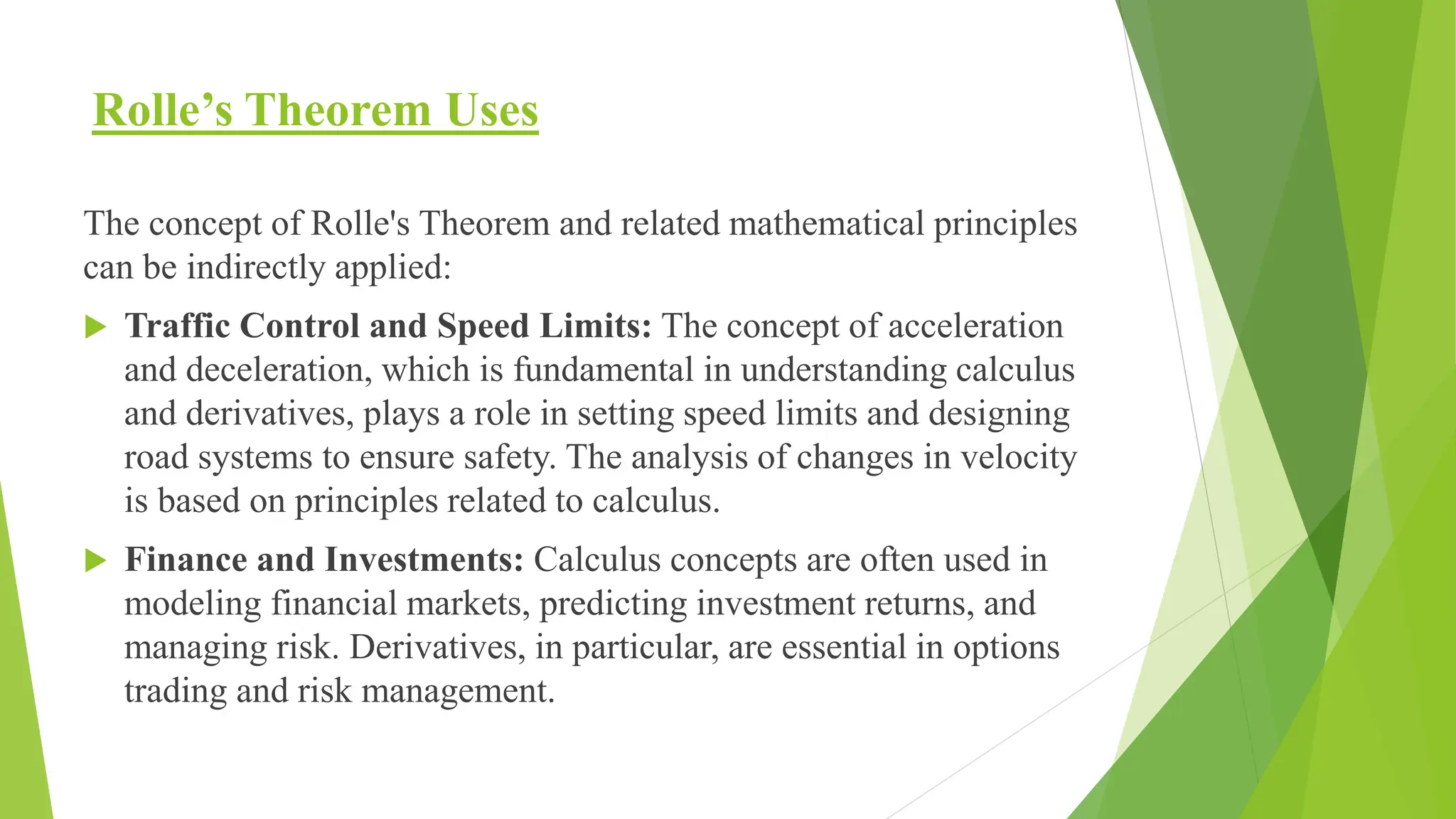 Rolle’s Theorem Uses

The concept of Rolle's Theorem and related mathematical principles can be indirectly applied:

Traffic Control and Speed Limits: The concept of acceleration and deceleration, which is fundamental in understanding calculus and derivatives, plays a role in setting speed limits and designing road systems to ensure safety. The analysis of changes in velocity is based on principles related to calculus.

Finance and Investments: Calculus concepts are often used in modeling financial markets, predicting investment returns, and managing risk. Derivatives, in particular, are essential in options trading and risk management.